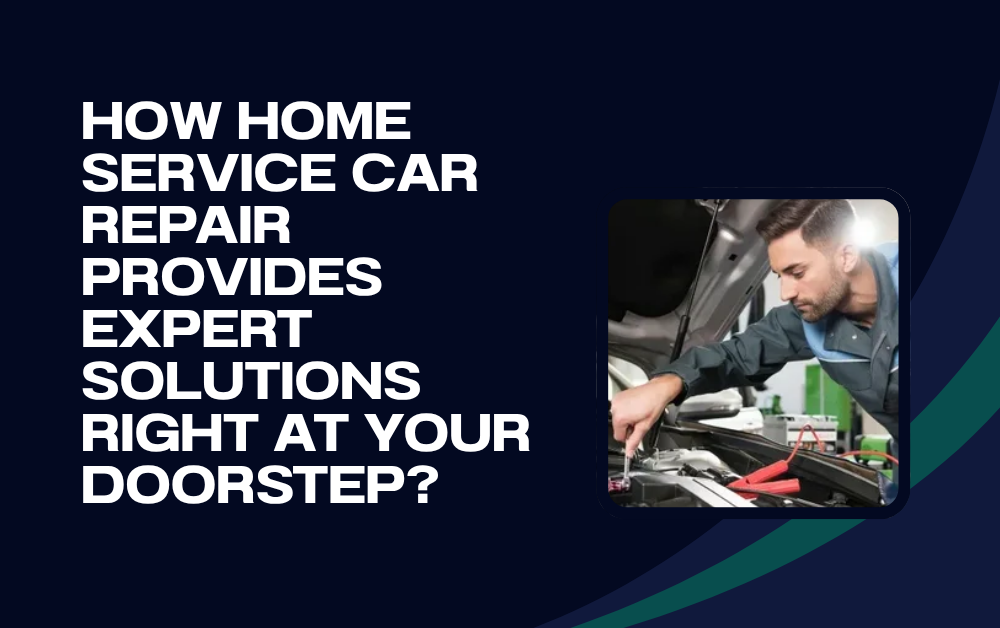 HOW HOME SERVICE CAR REPAIR PROVIDES EXPERT SOLUTIONS RIGHT AT YOUR DOORSTEP?